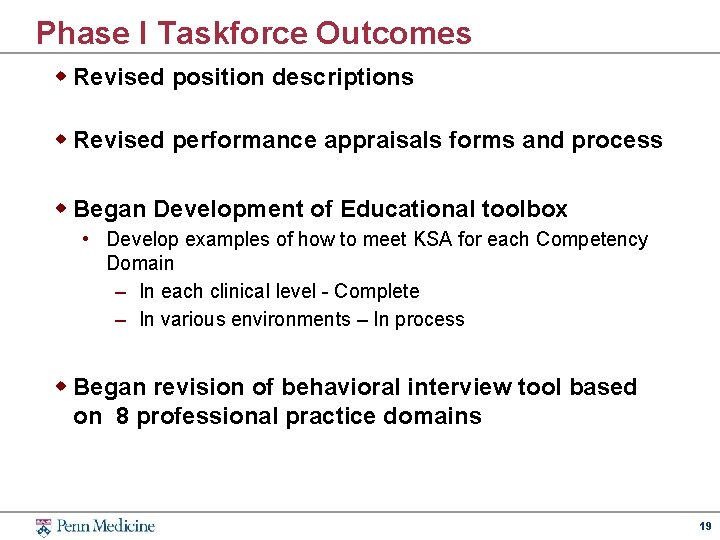 Phase I Taskforce Outcomes

◆ Revised position descriptions

◆ Revised performance appraisals forms and process

◆ Began Development of Educational toolbox

• Develop examples of how to meet KSA for each Competency Domain

– In each clinical level - Complete

– In various environments – In process

◆ Began revision of behavioral interview tool based on 8 professional practice domains

Penn Medicine

19